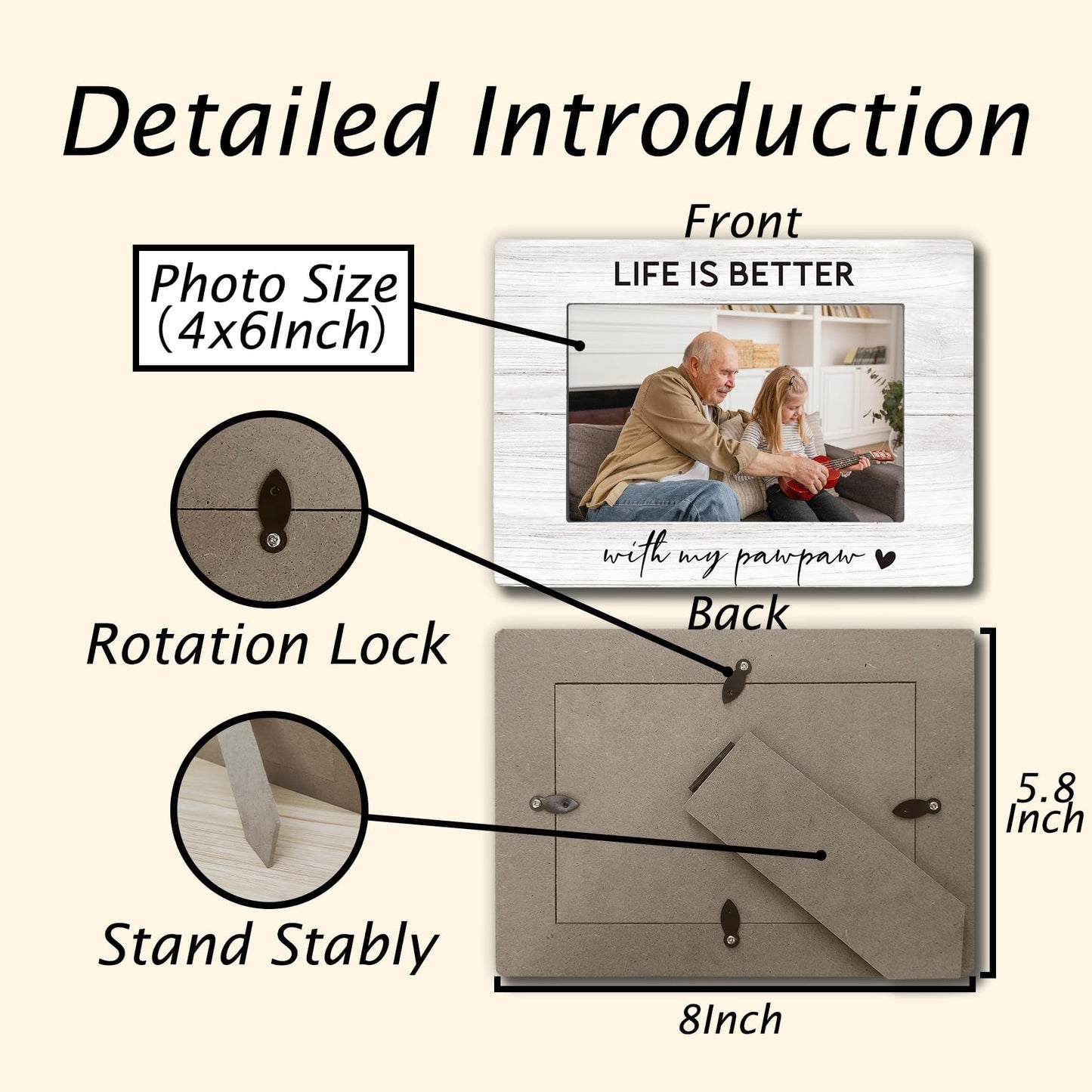 Detailed Introduction

Front

Photo Size (4x6Inch)

LIFE IS BETTER

with my pawpaw

Rotation Lock

Back

Stand Stably

5.8 Inch

8Inch